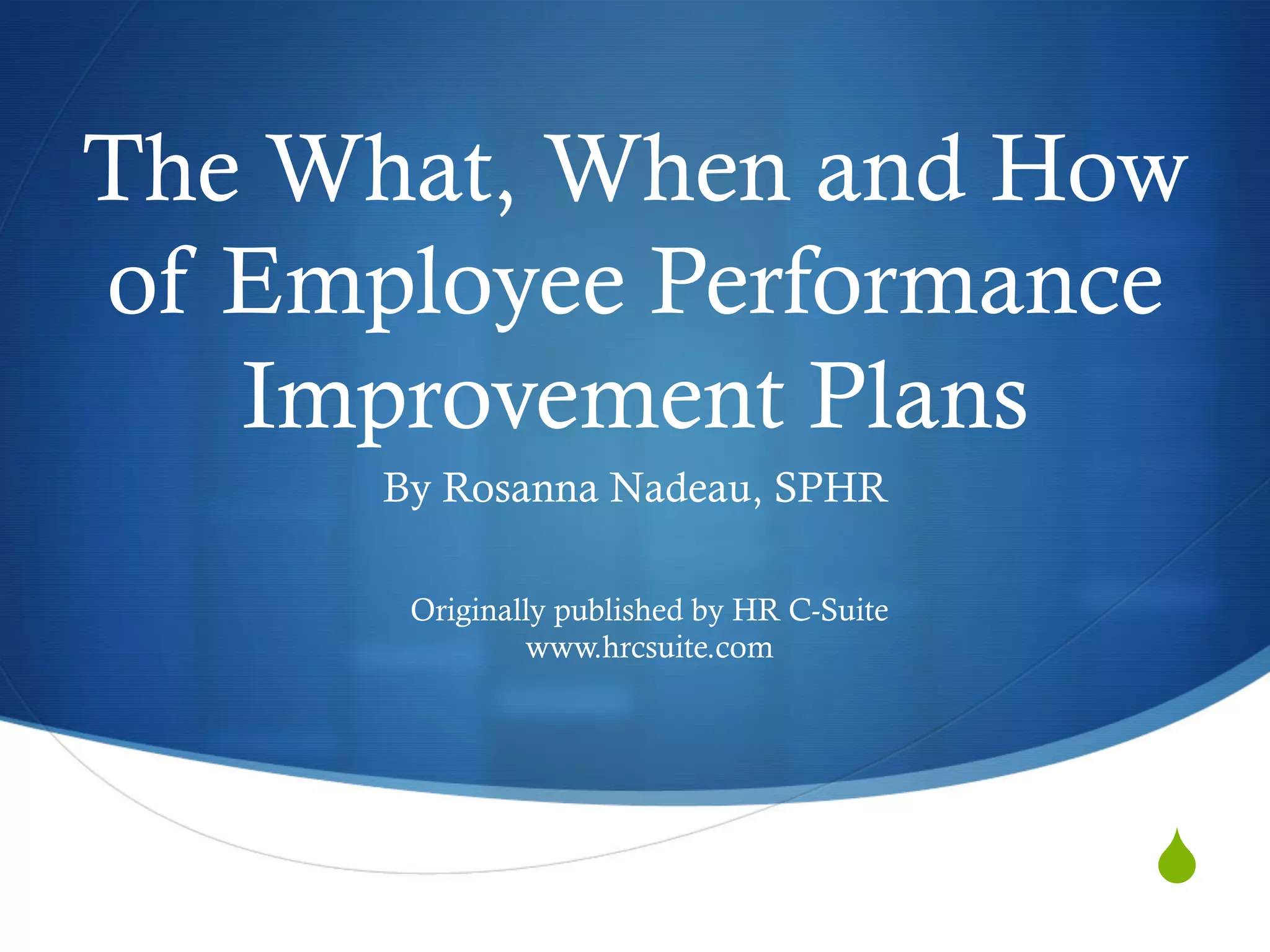 The What, When and How of Employee Performance Improvement Plans

By Rosanna Nadeau, SPHR

Originally published by HR C-Suite
www.hrcsuite.com